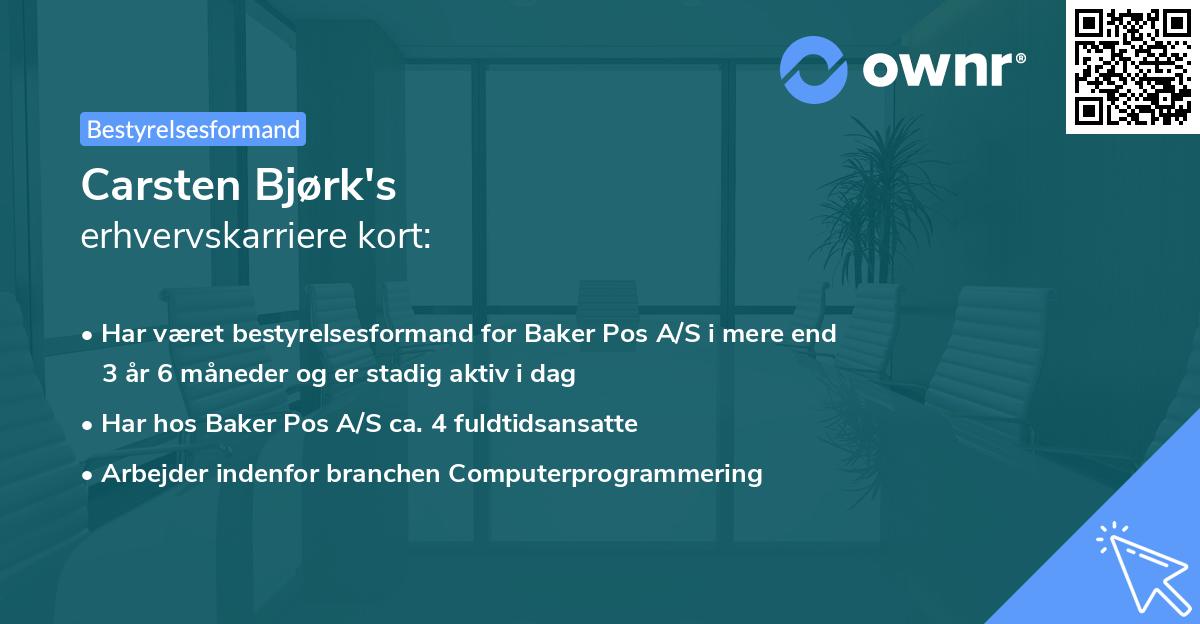 ownr®

Bestyrelsesformand

Carsten Bjørk's
erhvervskarriere kort:

• Har været bestyrelsesformand for Baker Pos A/S i mere end 3 år 6 måneder og er stadig aktiv i dag
• Har hos Baker Pos A/S ca. 4 fuldtidsansatte
• Arbejder indenfor branchen Computerprogrammering